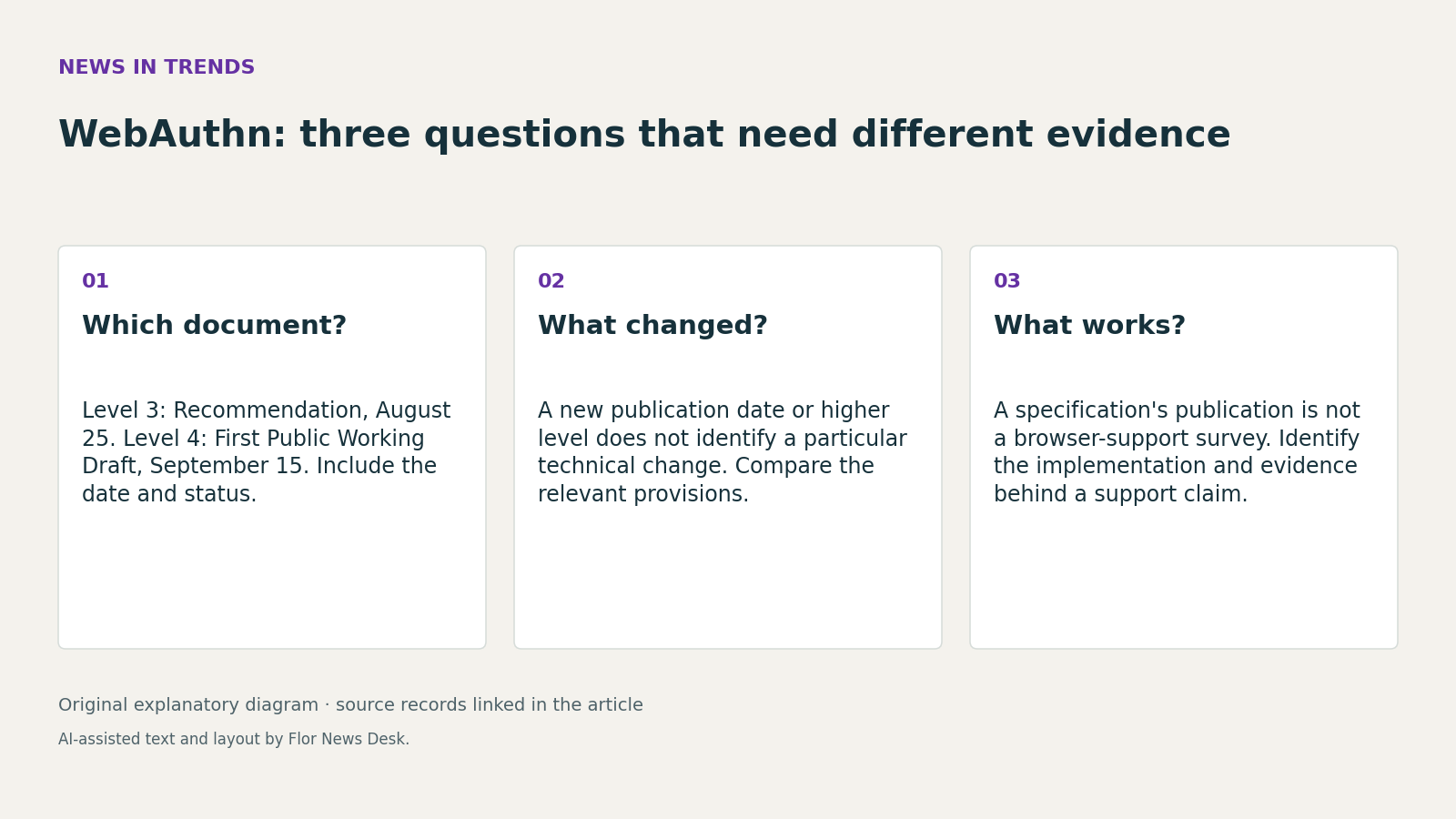 NEWS IN TRENDS

WebAuthn: three questions that need different evidence

01

Which document?

Level 3: Recommendation, August 25. Level 4: First Public Working Draft, September 15. Include the date and status.

02

What changed?

A new publication date or higher level does not identify a particular technical change. Compare the relevant provisions.

03

What works?

A specification's publication is not a browser-support survey. Identify the implementation and evidence behind a support claim.

Original explanatory diagram · source records linked in the article

AI-assisted text and layout by Flor News Desk.